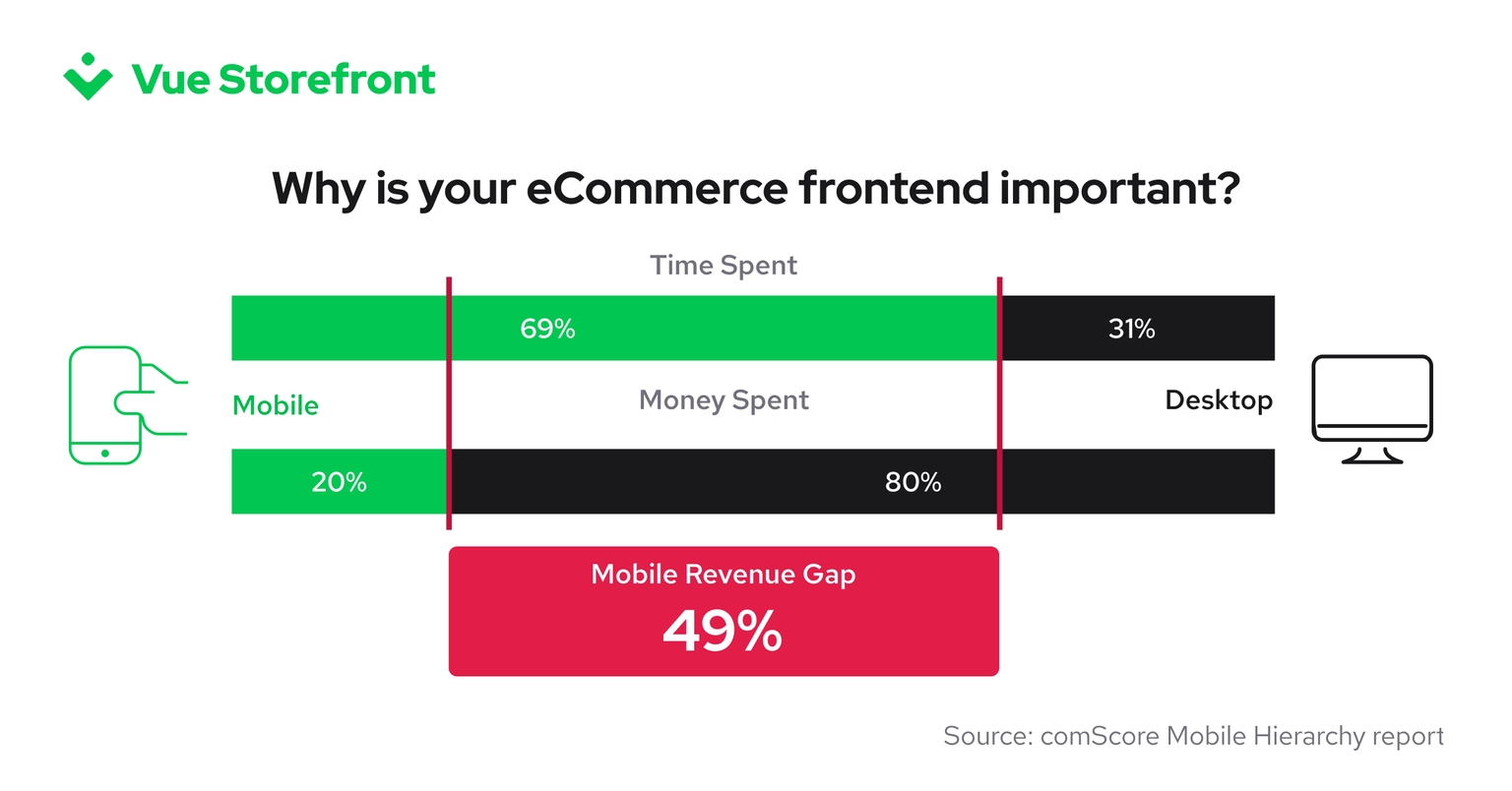 Vue Storefront

Why is your eCommerce frontend important?

Time Spent

69%

31%

Mobile

Money Spent

Desktop

20%

80%

Mobile Revenue Gap

49%

Source: comScore Mobile Hierarchy report